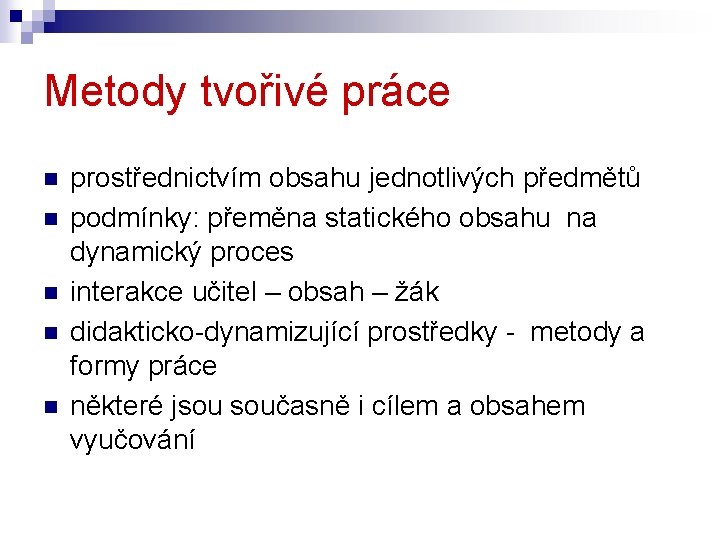 Metody tvořivé práce

prostřednictvím obsahu jednotlivých předmětů

podmínky: přeměna statického obsahu na dynamický proces

interakce učitel – obsah – žák

didakticko-dynamizující prostředky - metody a formy práce

některé jsou současně i cílem a obsahem vyučování